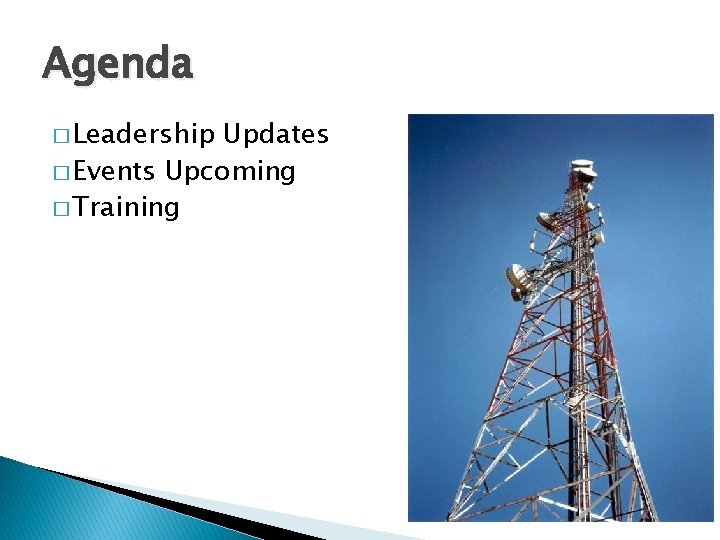 Agenda

□ Leadership Updates
□ Events Upcoming
□ Training